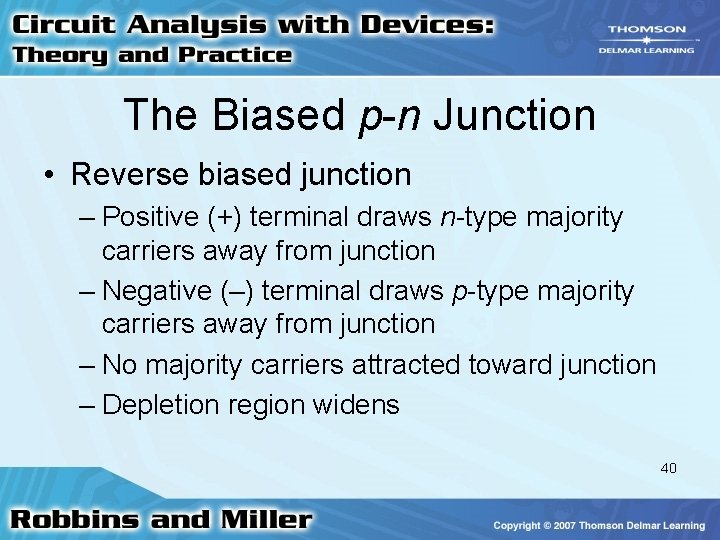 Circuit Analysis with Devices:
Theory and Practice

THOMSON
DELMAR LEARNING

The Biased p-n Junction

• Reverse biased junction
– Positive (+) terminal draws n-type majority carriers away from junction
– Negative (–) terminal draws p-type majority carriers away from junction
– No majority carriers attracted toward junction
– Depletion region widens

40

Robbins and Miller

Copyright © 2007 Thomson Delmar Learning